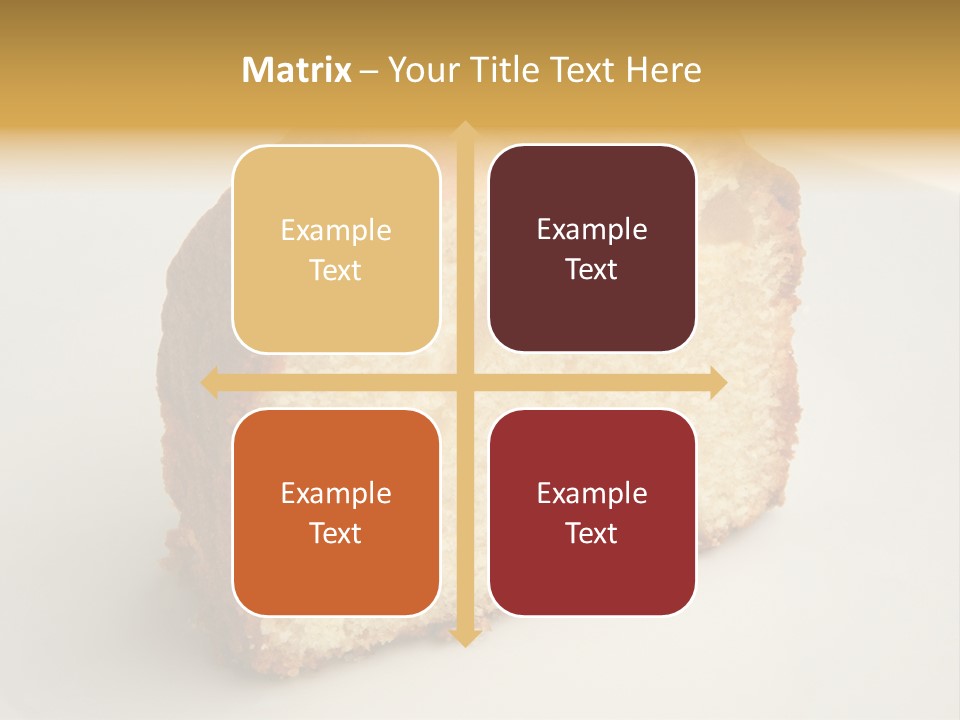 Matrix – Your Title Text Here

Example Text

Example Text

Example Text

Example Text